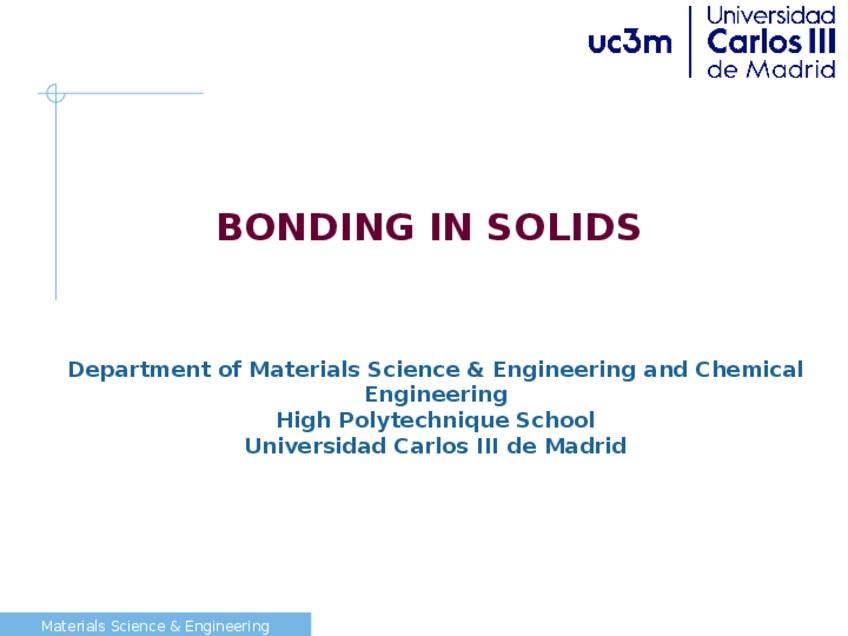 uc3m Universidad Carlos III de Madrid

BONDING IN SOLIDS

Department of Materials Science & Engineering and Chemical Engineering
High Polytechnique School
Universidad Carlos III de Madrid

Materials Science & Engineering